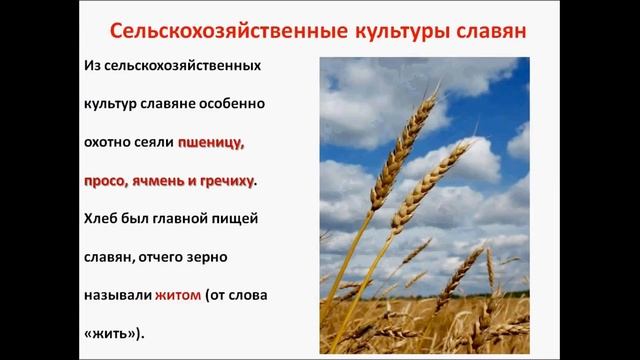 Сельскохозяйственные культуры славян

Из сельскохозяйственных культур славяне особенно охотно сеяли пшеницу, просо, ячмень и гречиху. Хлеб был главной пищей славян, отчего зерно называли житом (от слова «жить»).